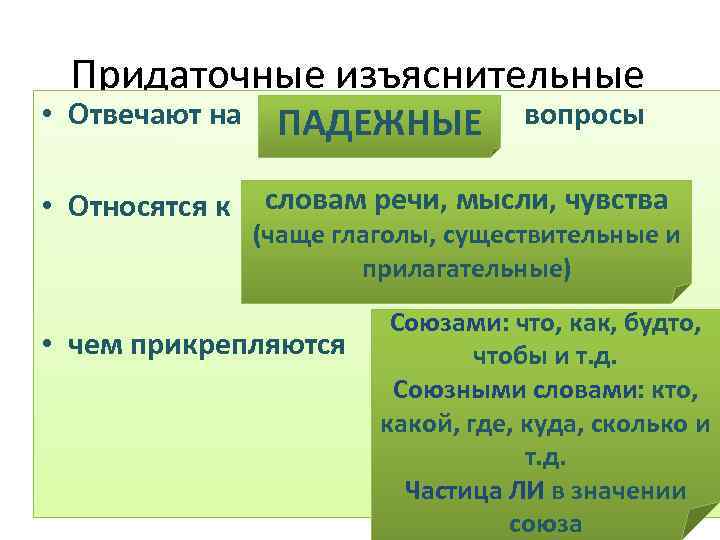 Придаточные изъяснительные

• Отвечают на ПАДЕЖНЫЕ вопросы

• Относятся к словам речи, мысли, чувства (чаще глаголы, существительные и прилагательные)

• чем прикрепляются Союзами: что, как, будто, чтобы и т.д. Союзными словами: кто, какой, где, куда, сколько и т.д. Частица ЛИ в значении союза